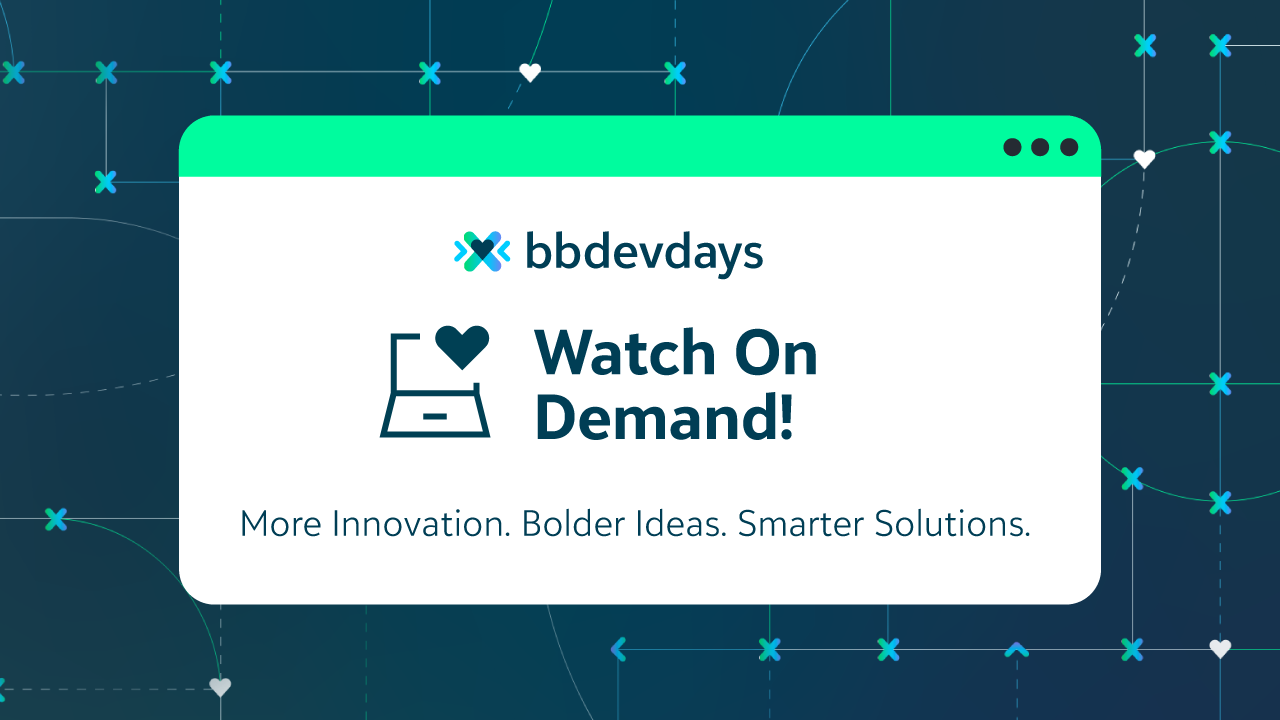 bbdevdays

Watch On Demand!

More Innovation. Bolder Ideas. Smarter Solutions.